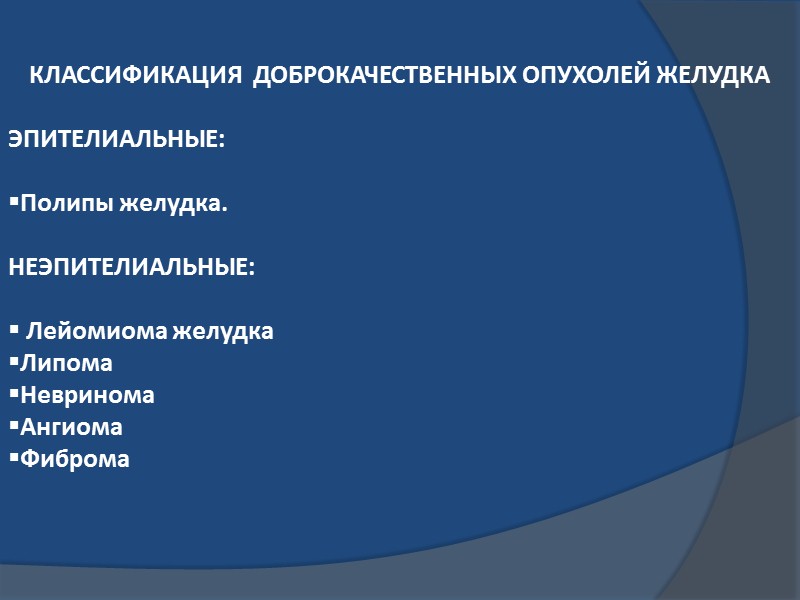 КЛАССИФИКАЦИЯ ДОБРОКАЧЕСТВЕННЫХ ОПУХОЛЕЙ ЖЕЛУДКА

ЭПИТЕЛИАЛЬНЫЕ:

▪Полипы желудка.

НЕЭПИТЕЛИАЛЬНЫЕ:

▪ Лейомиома желудка
▪Липома
▪Невринома
▪Ангиома
▪Фиброма